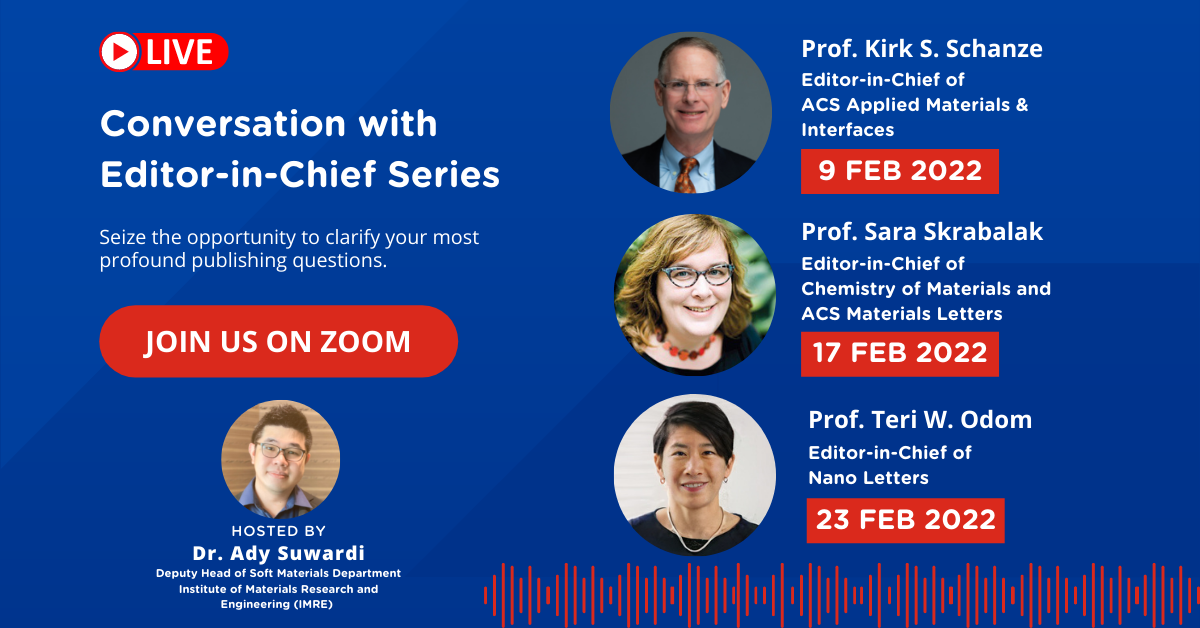 LIVE

Conversation with Editor-in-Chief Series

Seize the opportunity to clarify your most profound publishing questions.

JOIN US ON ZOOM

HOSTED BY
Dr. Ady Suwardi
Deputy Head of Soft Materials Department
Institute of Materials Research and Engineering (IMRE)

Prof. Kirk S. Schanze
Editor-in-Chief of ACS Applied Materials & Interfaces
9 FEB 2022

Prof. Sara Skrabalak
Editor-in-Chief of Chemistry of Materials and ACS Materials Letters
17 FEB 2022

Prof. Teri W. Odom
Editor-in-Chief of Nano Letters
23 FEB 2022